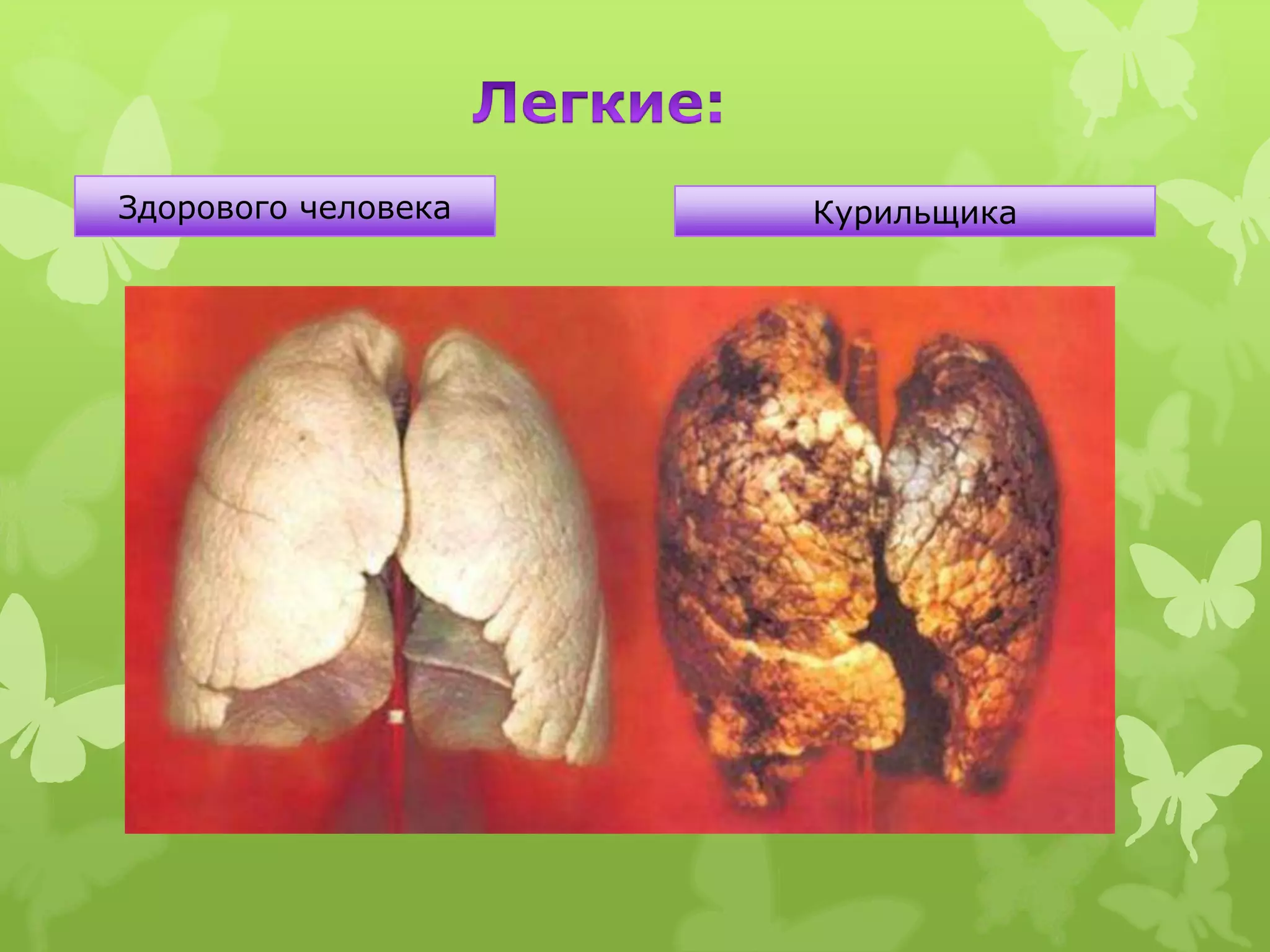 Легкие:

Здорового человека

Курильщика